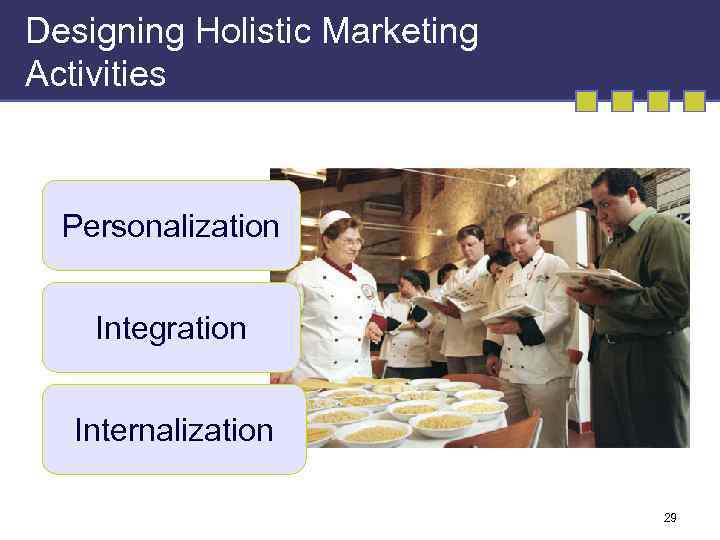 Designing Holistic Marketing Activities

Personalization

Integration

Internalization

29